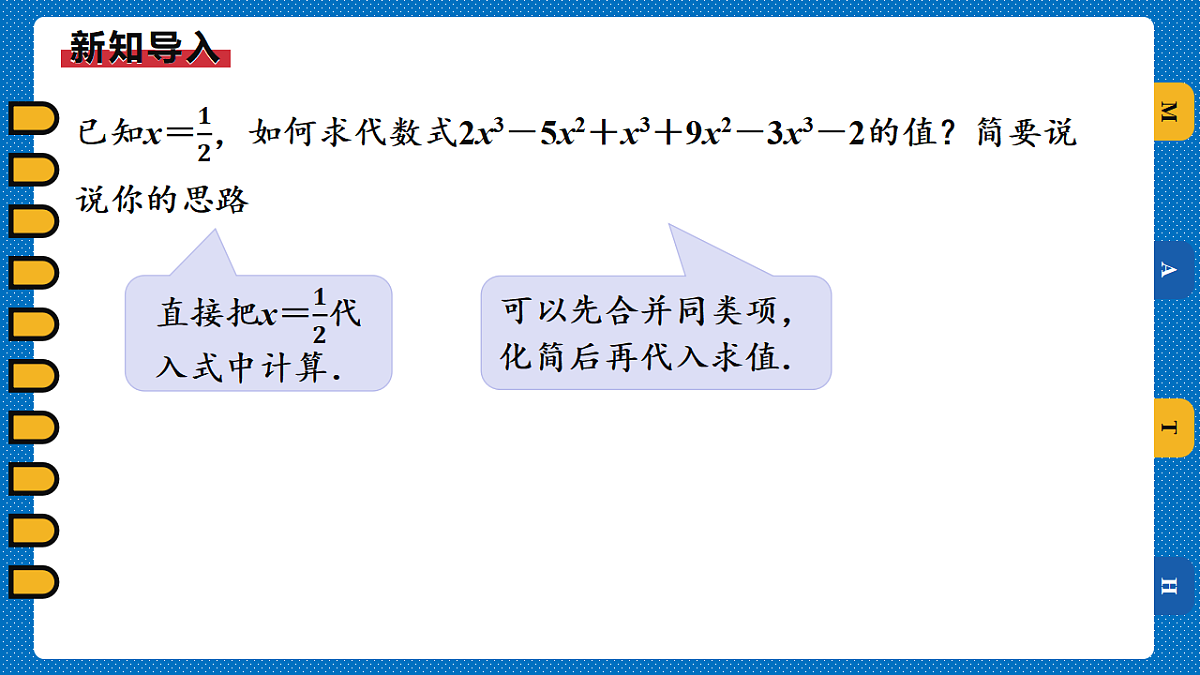 新知导入

已知$x=\frac{1}{2}$，如何求代数式$2x^3-5x^2+x^3+9x^2-3x^3-2$的值？简要说说你的思路

直接把$x=\frac{1}{2}$代入式中计算.

可以先合并同类项，化简后再代入求值.

M
A
T
H